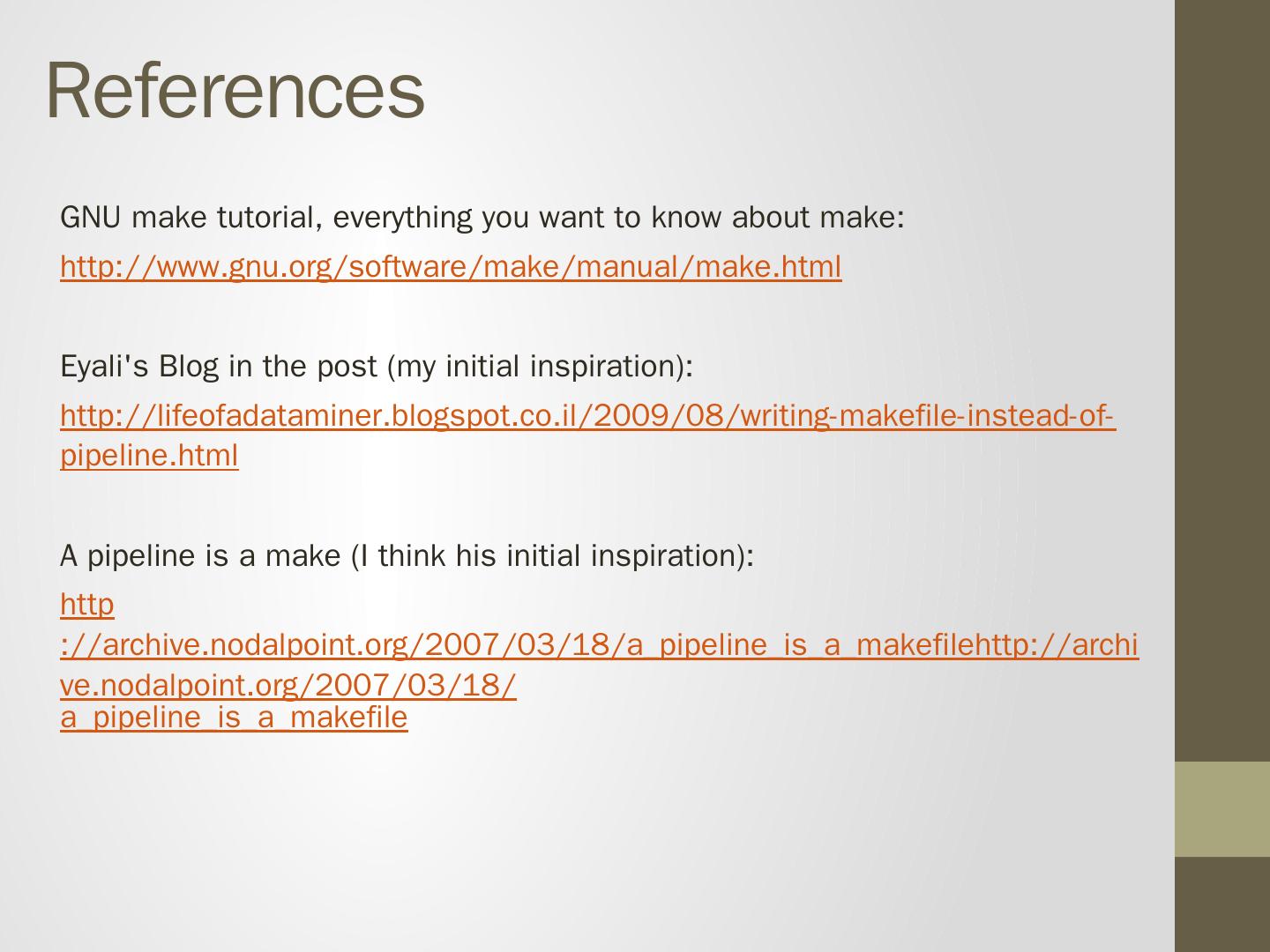 References

GNU make tutorial, everything you want to know about make:

http://www.gnu.org/software/make/manual/make.html

Eyali's Blog in the post (my initial inspiration):

http://lifeofadataminer.blogspot.co.il/2009/08/writing-makefile-instead-of-pipeline.html

A pipeline is a make (I think his initial inspiration):

http://archive.nodalpoint.org/2007/03/18/a_pipeline_is_a_makefilehttp://archive.nodalpoint.org/2007/03/18/a_pipeline_is_a_makefile